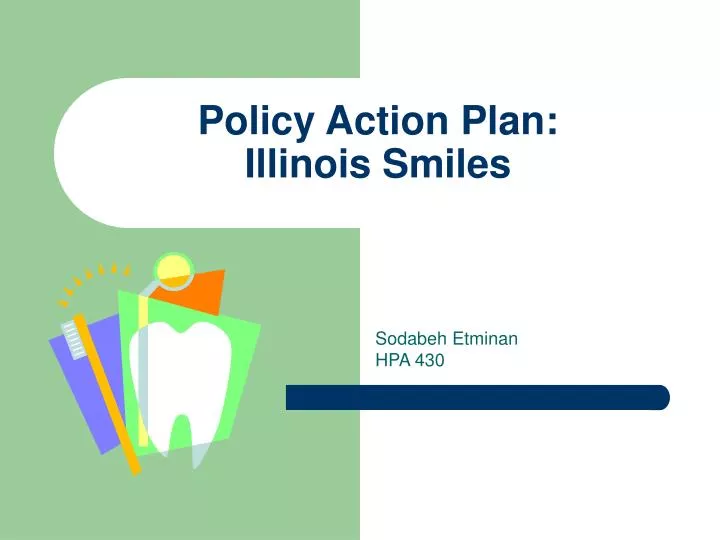 Policy Action Plan:
Illinois Smiles

Sodabeh Etminan
HPA 430